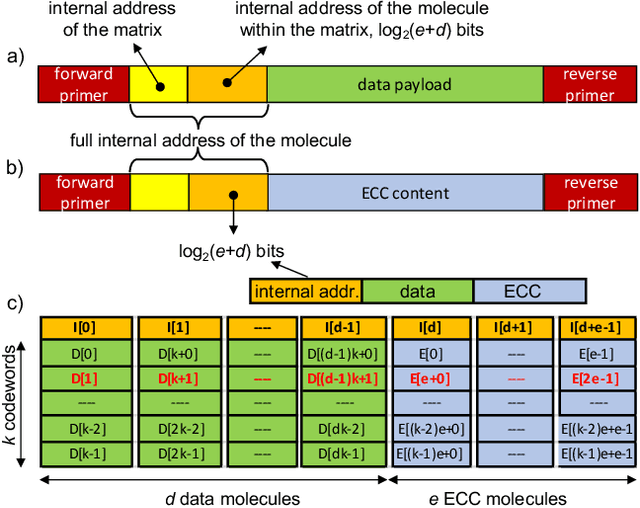 internal address of the matrix

internal address of the molecule within the matrix, $\log_2(e+d)$ bits

a)

forward primer

data payload

reverse primer

full internal address of the molecule

b)

forward primer

ECC content

reverse primer

$\log_2(e+d)$ bits

internal addr.

data

ECC

c)

$k$ codewords

| I[0] | I[1] | --- | I[d-1] | I[d] | I[d+1] | I[d+e-1] |
|---|---|---|---|---|---|---|
| D[0] | D[k+0] | --- | D[(d-1)k+0] | E[0] | --- | E[e-1] |
| D[1] | D[k+1] | --- | D[(d-1)k+1] | E[e+0] | --- | E[2e-1] |
| ---- | ---- | ---- | ---- | ---- | ---- | ---- |
| D[k-2] | D[2k-2] | --- | D[dk-2] | E[(k-2)e+0] | --- | E[(k-2)e+e-1 |
| D[k-1] | D[2k-1] | --- | D[dk-1] | E[(k-1)e+0] | --- | E[(k-1)e+e-1 |

$d$ data molecules

$e$ ECC molecules